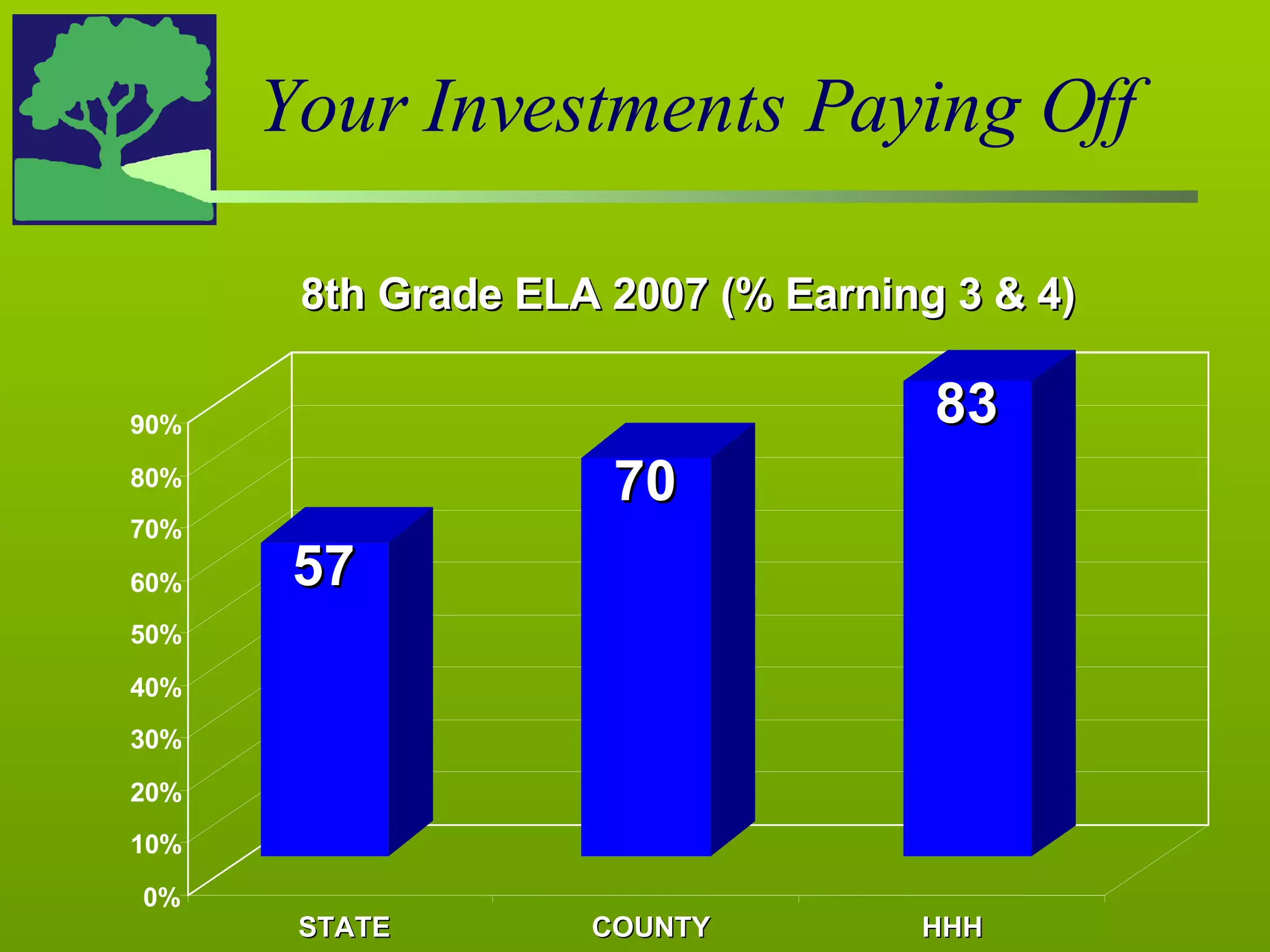 Your Investments Paying Off

8th Grade ELA 2007 (% Earning 3 & 4)

90%
80%
70%
60%
50%
40%
30%
20%
10%
0%

57
70
83

STATE
COUNTY
HHH